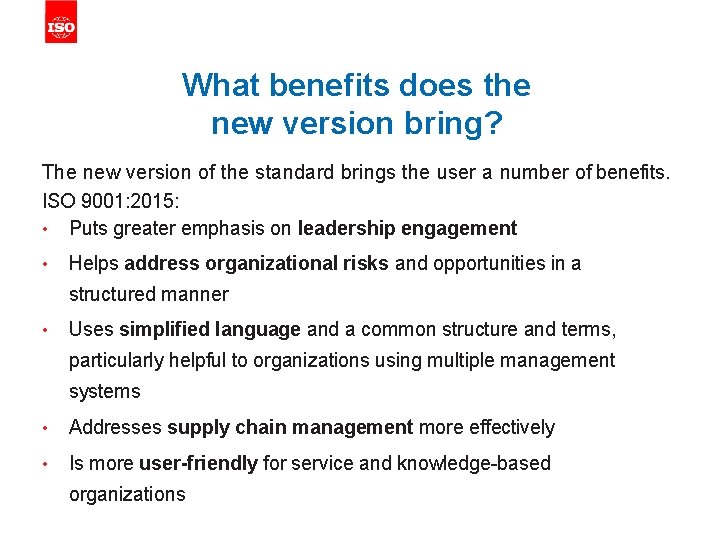 ISO

What benefits does the new version bring?

The new version of the standard brings the user a number of benefits. ISO 9001:2015:

• Puts greater emphasis on leadership engagement
• Helps address organizational risks and opportunities in a structured manner
• Uses simplified language and a common structure and terms, particularly helpful to organizations using multiple management systems
• Addresses supply chain management more effectively
• Is more user-friendly for service and knowledge-based organizations